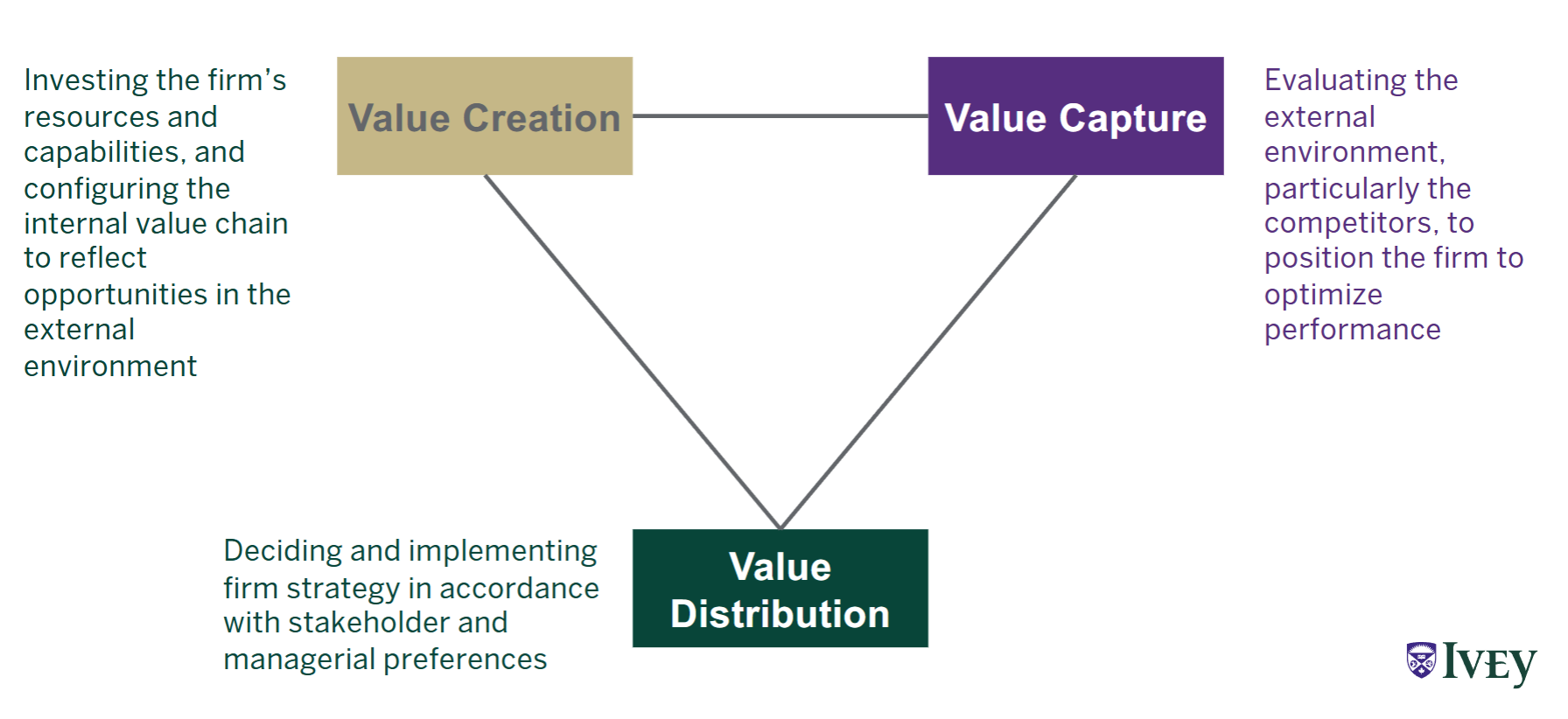 Investing the firm's resources and capabilities, and configuring the internal value chain to reflect opportunities in the external environment

Value Creation

Value Capture

Evaluating the external environment, particularly the competitors, to position the firm to optimize performance

Deciding and implementing firm strategy in accordance with stakeholder and managerial preferences

Value Distribution

IVEY